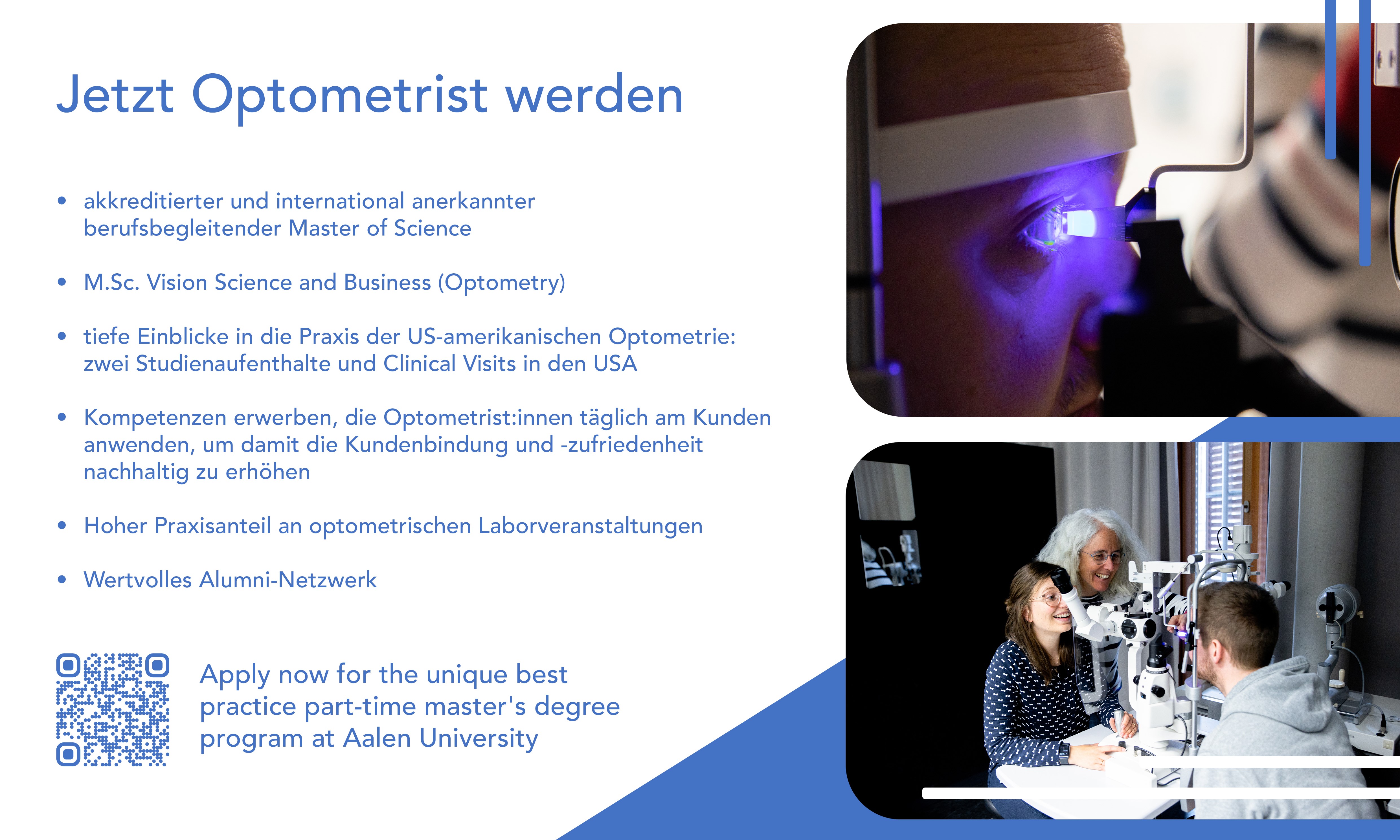 Jetzt Optometrist werden

• akkreditierter und international anerkannter berufsbegleitender Master of Science

• M.Sc. Vision Science and Business (Optometry)

• tiefe Einblicke in die Praxis der US-amerikanischen Optometrie: zwei Studienaufenthalte und Clinical Visits in den USA

• Kompetenzen erwerben, die Optometrist:innen täglich am Kunden anwenden, um damit die Kundenbindung und -zufriedenheit nachhaltig zu erhöhen

• Hoher Praxisanteil an optometrischen Laborveranstaltungen

• Wertvolles Alumni-Netzwerk

Apply now for the unique best practice part-time master's degree program at Aalen University